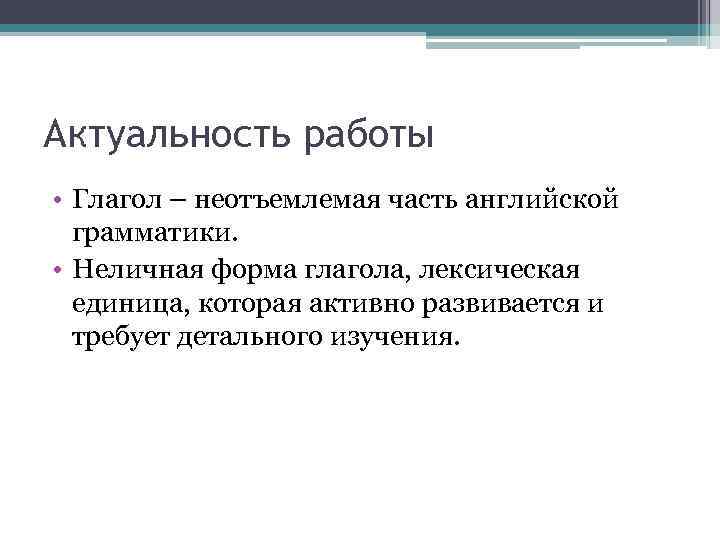 Актуальность работы

• Глагол – неотъемлемая часть английской грамматики.
• Неличная форма глагола, лексическая единица, которая активно развивается и требует детального изучения.